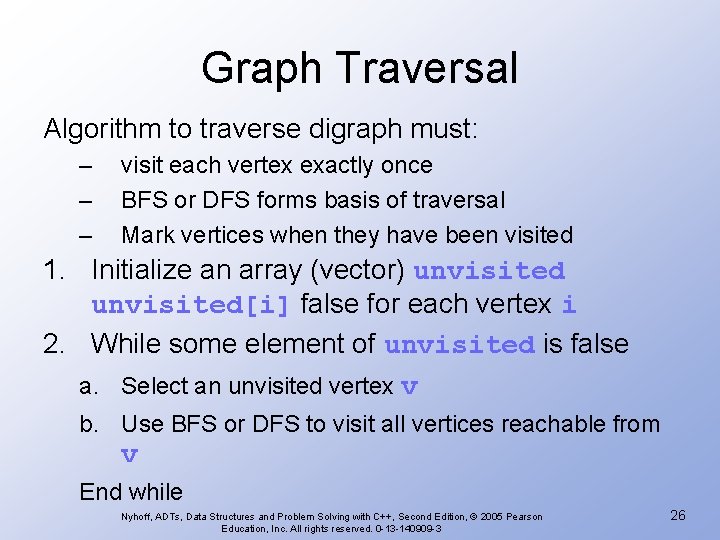 Graph Traversal

Algorithm to traverse digraph must:

– visit each vertex exactly once
– BFS or DFS forms basis of traversal
– Mark vertices when they have been visited

1. Initialize an array (vector) unvisited unvisited[i] false for each vertex i
2. While some element of unvisited is false
 a. Select an unvisited vertex v
 b. Use BFS or DFS to visit all vertices reachable from v

 End while

Nyhoff, ADTs, Data Structures and Problem Solving with C++, Second Edition, © 2005 Pearson Education, Inc. All rights reserved. 0-13-140909-3

26